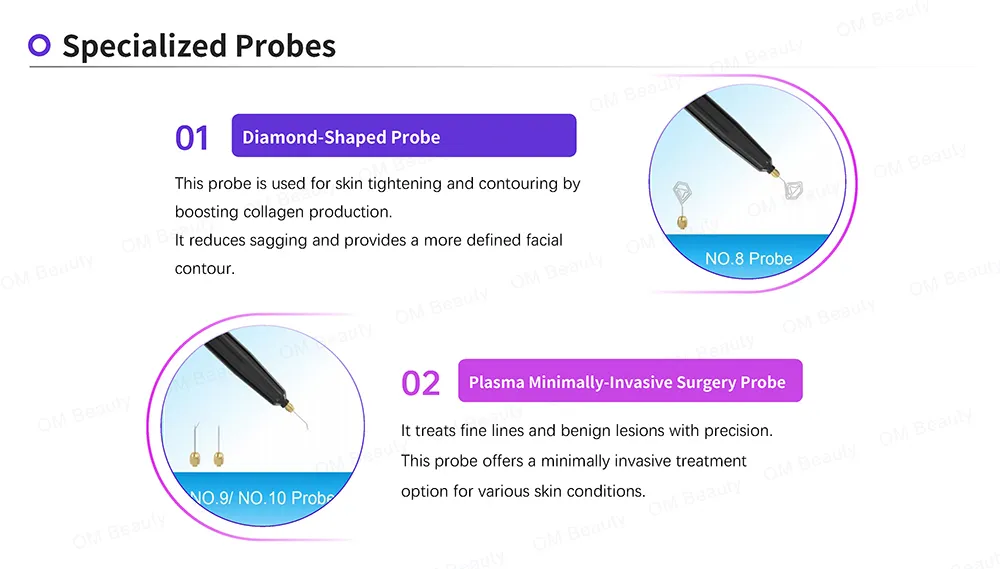 Specialized Probes

01 Diamond-Shaped Probe

This probe is used for skin tightening and contouring by boosting collagen production.
It reduces sagging and provides a more defined facial contour.

NO.8 Probe

NO.9/ NO.10 Probe

02 Plasma Minimally-Invasive Surgery Probe

It treats fine lines and benign lesions with precision.
This probe offers a minimally invasive treatment option for various skin conditions.

OM Beauty